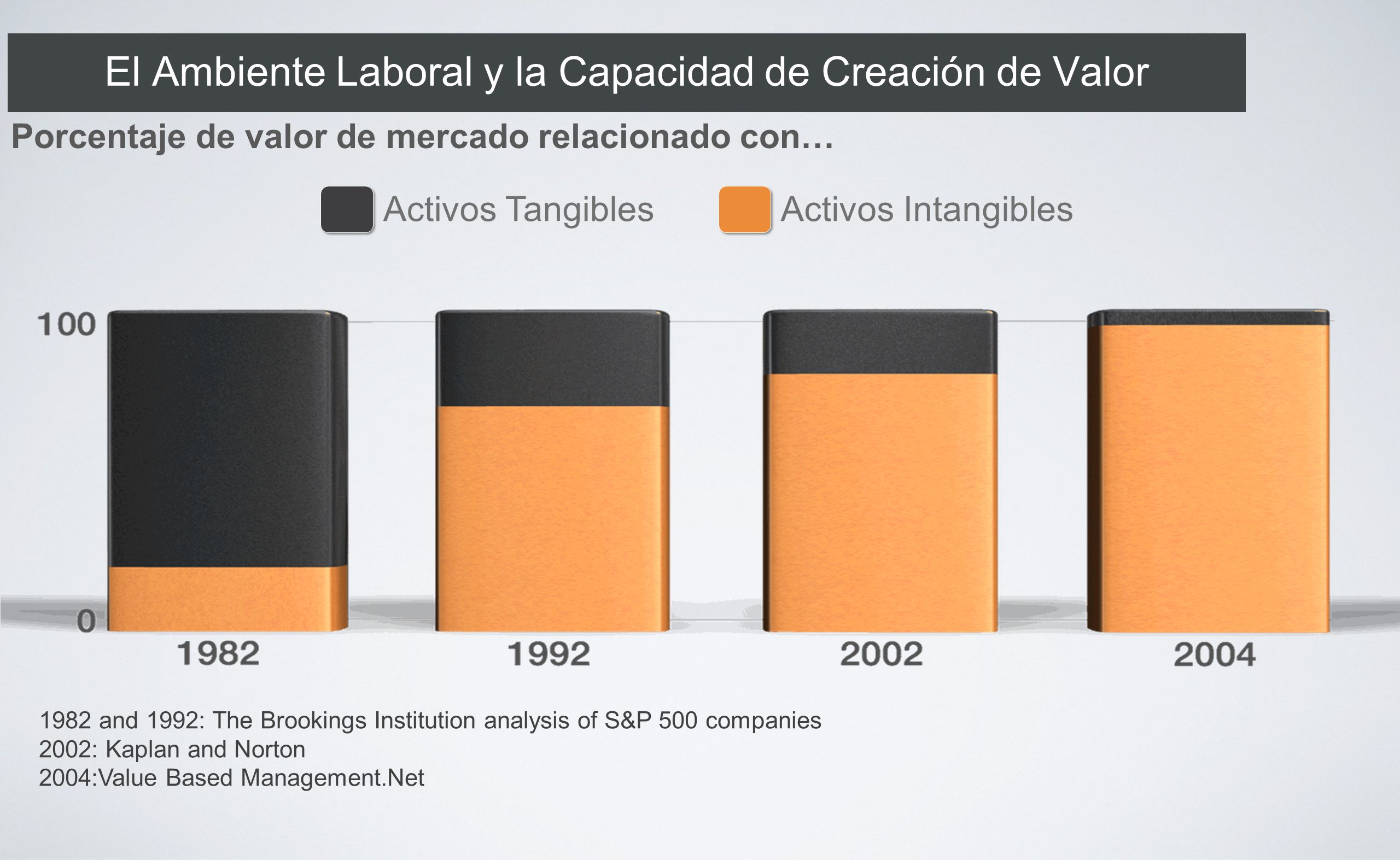 El Ambiente Laboral y la Capacidad de Creación de Valor

Porcentaje de valor de mercado relacionado con…

Activos Tangibles
Activos Intangibles

100
0
1982
1992
2002
2004

1982 and 1992: The Brookings Institution analysis of S&P 500 companies
2002: Kaplan and Norton
2004:Value Based Management.Net